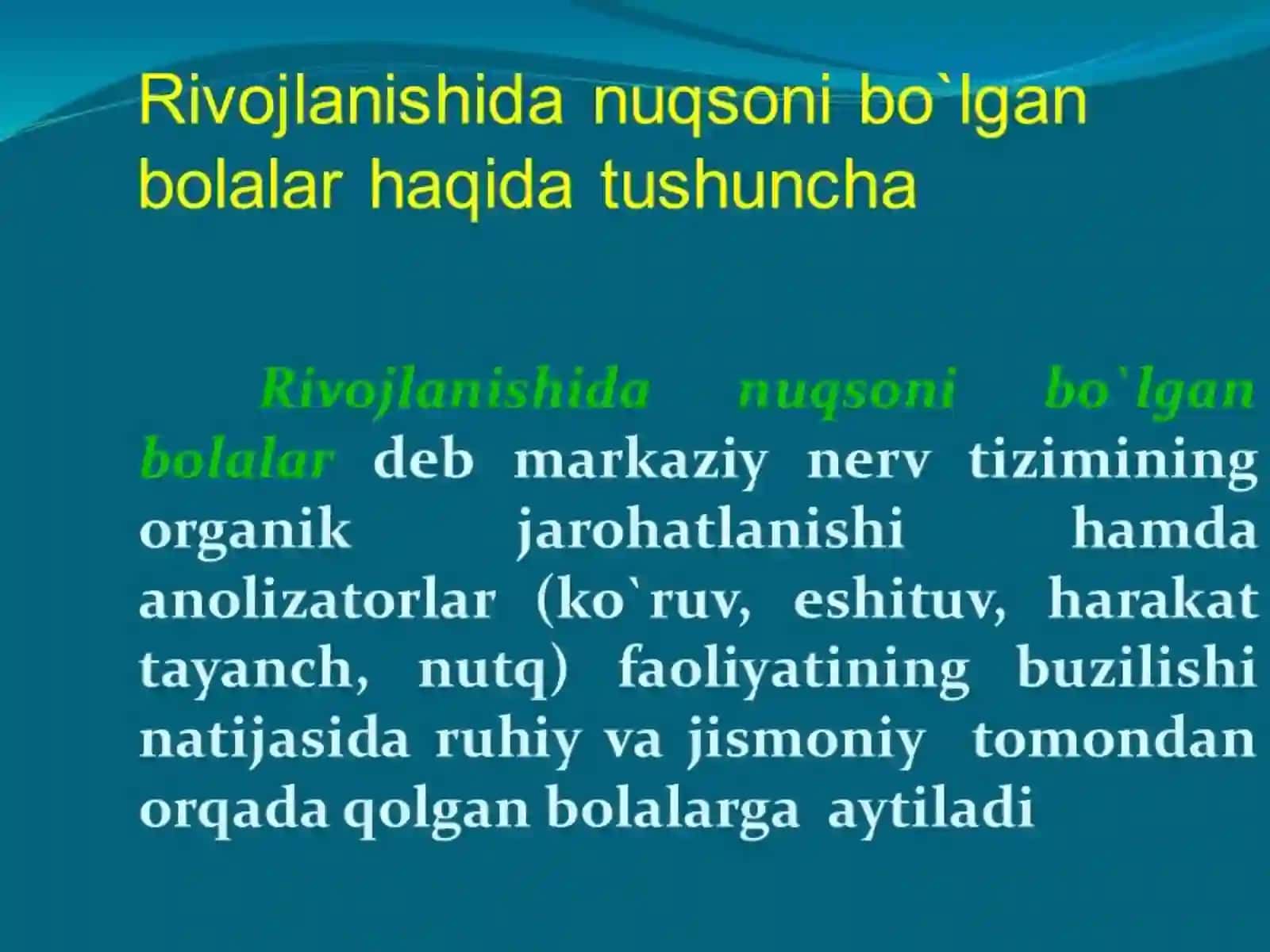 Rivojlanishida nuqsoni bo`lgan bolalar haqida tushuncha

Rivojlanishida nuqsoni bo`lgan bolalar deb markaziy nerv tizimining organik jarohatlanishi hamda anolizatorlar (ko`ruv, eshituv, harakat tayanch, nutq) faoliyatining buzilishi natijasida ruhiy va jismoniy tomondan orqada qolgan bolalarga aytiladi